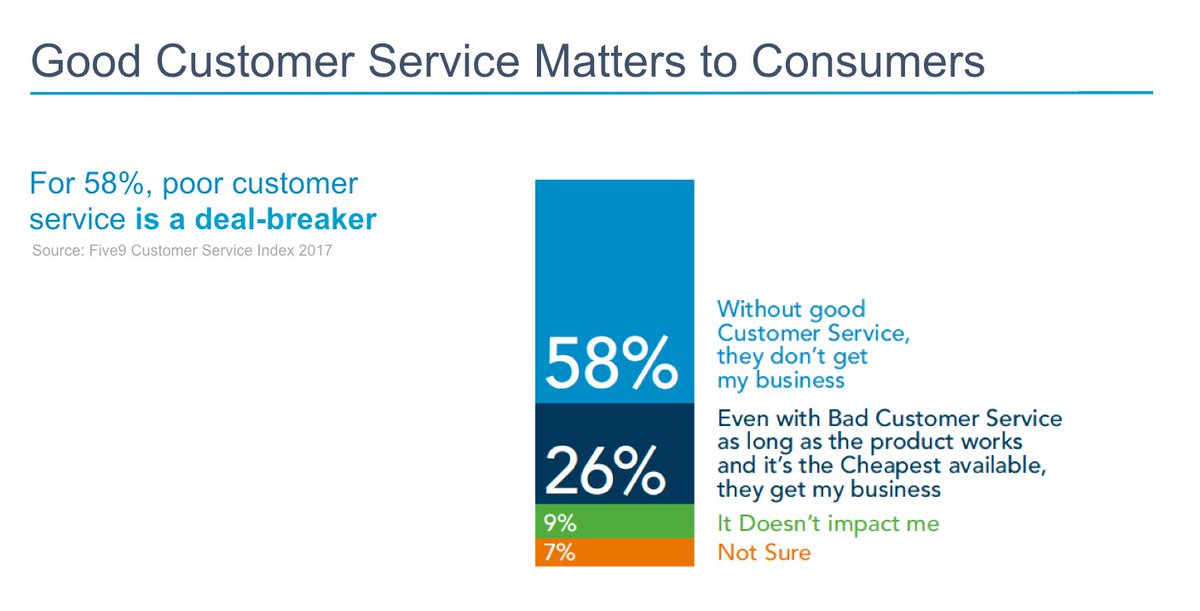 Good Customer Service Matters to Consumers

For 58%, poor customer service is a deal-breaker

Source: Five9 Customer Service Index 2017

58%

Without good Customer Service, they don't get my business

26%

Even with Bad Customer Service as long as the product works and it's the Cheapest available, they get my business

9%

It Doesn't impact me

7%

Not Sure